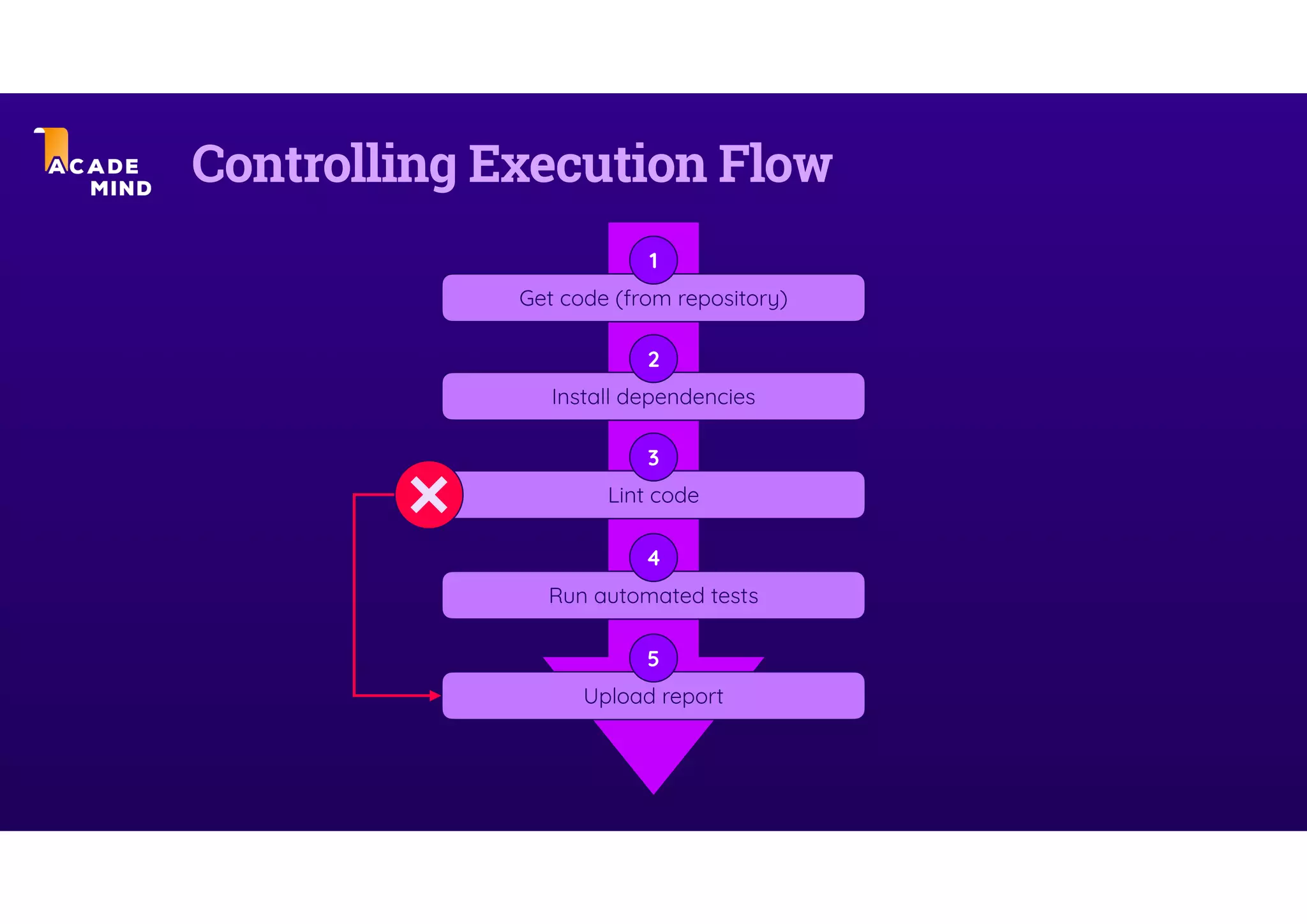 ACADE MIND

Controlling Execution Flow

1
Get code (from repository)

2
Install dependencies

3
Lint code

4
Run automated tests

5
Upload report